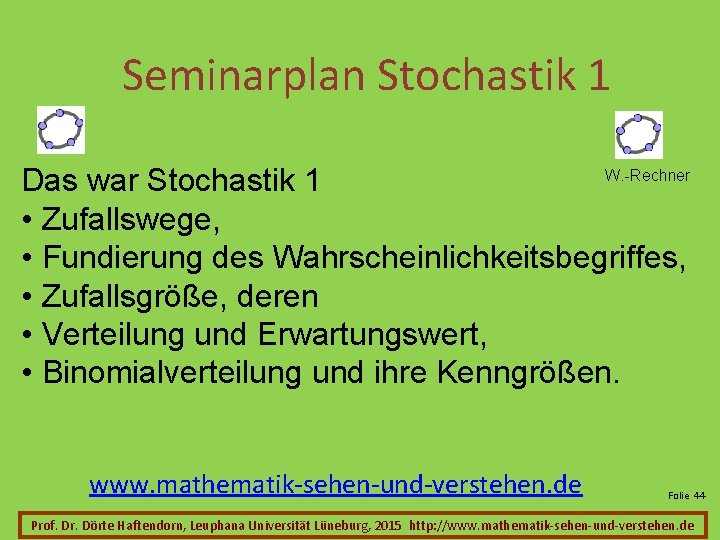 Seminarplan Stochastik 1

W.-Rechner

Das war Stochastik 1
• Zufallswege,
• Fundierung des Wahrscheinlichkeitsbegriffes,
• Zufallsgröße, deren
• Verteilung und Erwartungswert,
• Binomialverteilung und ihre Kenngrößen.

www.mathematik-sehen-und-verstehen.de

Folie 44

Prof. Dr. Dörte Haftendorn, Leuphana Universität Lüneburg, 2015 http://www.mathematik-sehen-und-verstehen.de